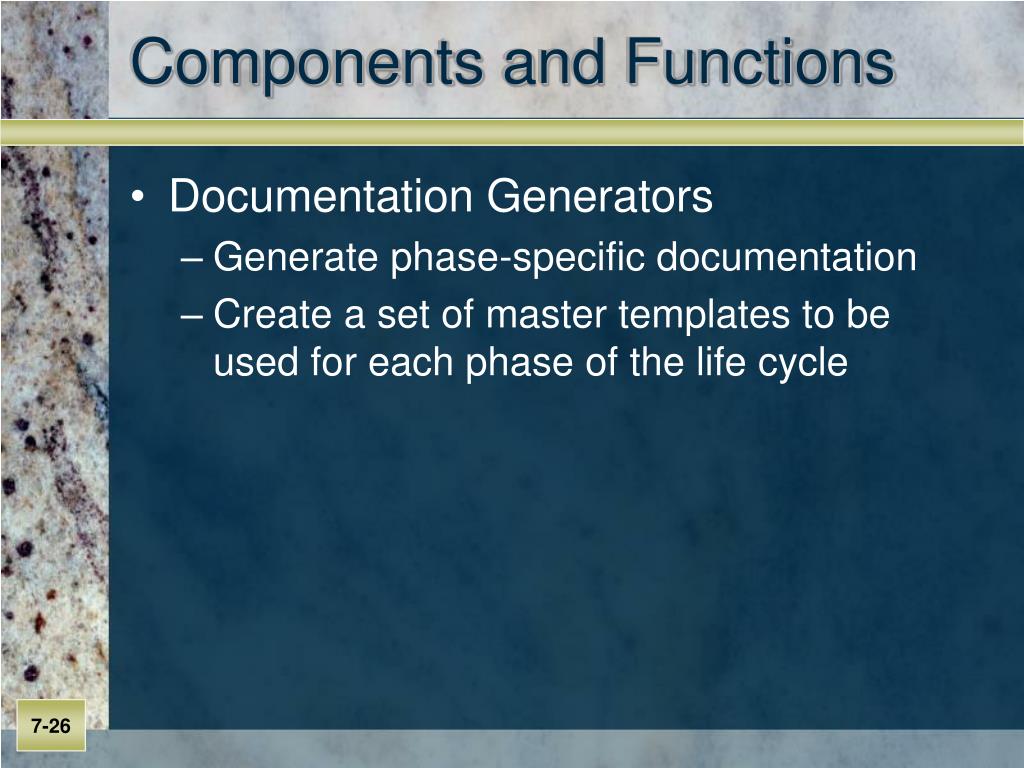 Components and Functions

• Documentation Generators
– Generate phase-specific documentation
– Create a set of master templates to be used for each phase of the life cycle

7-26